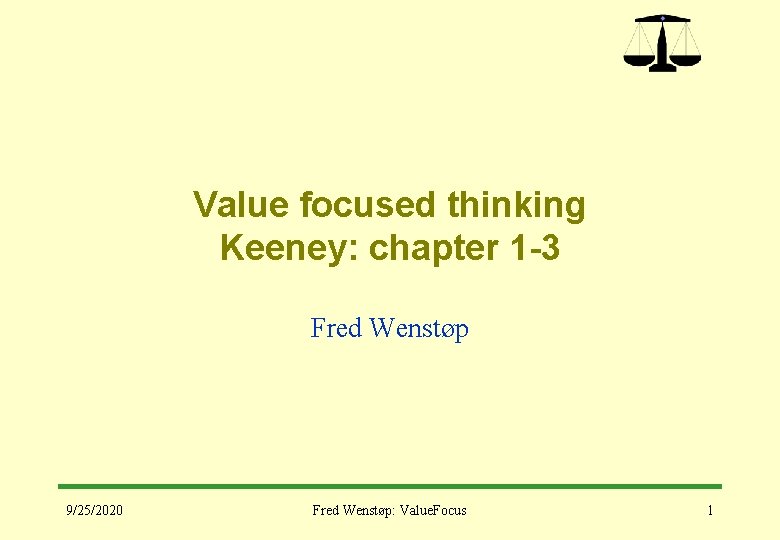 Value focused thinking
Keeney: chapter 1-3

Fred Wenstøp

9/25/2020

Fred Wenstøp: ValueFocus

1